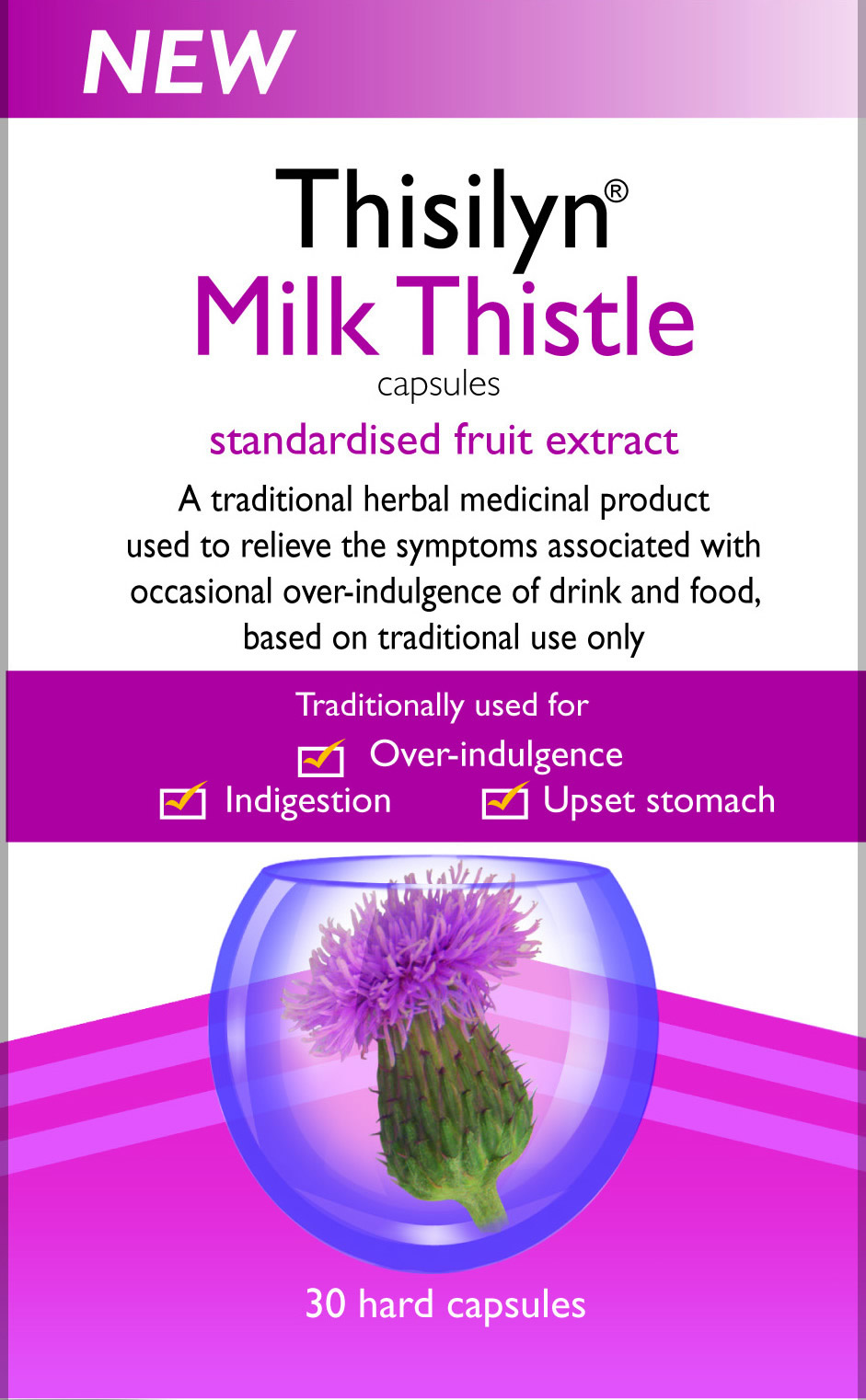 NEW

Thisilyn®
Milk Thistle
capsules

standardised fruit extract

A traditional herbal medicinal product used to relieve the symptoms associated with occasional over-indulgence of drink and food, based on traditional use only

Traditionally used for
Over-indulgence
Indigestion
Upset stomach

30 hard capsules